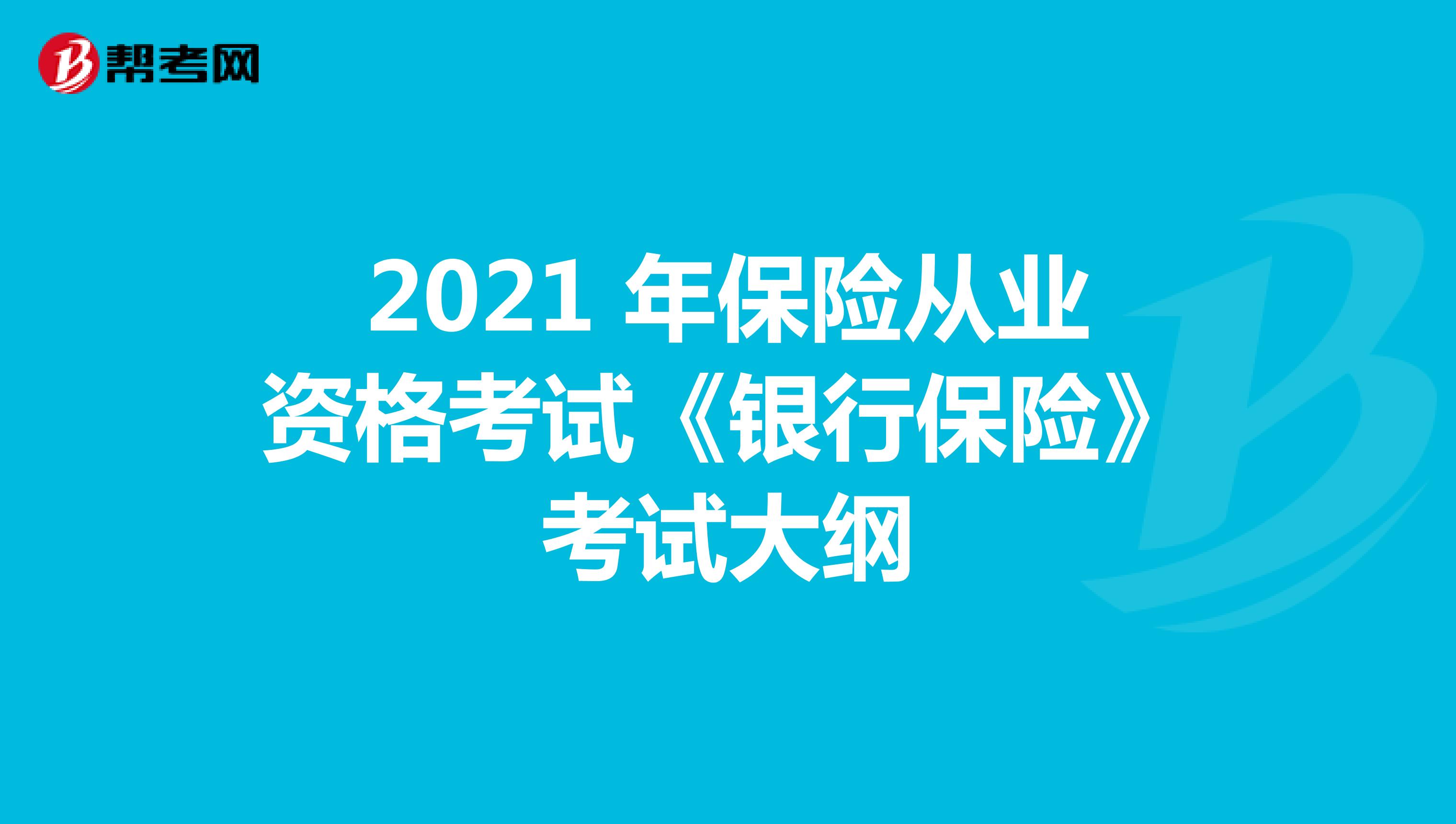 帮考网

2021 年保险从业资格考试《银行保险》考试大纲